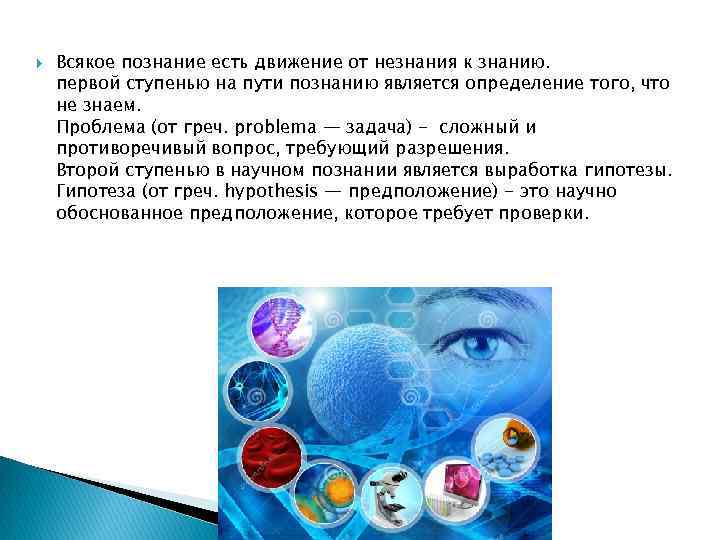 Всякое познание есть движение от незнания к знанию.
первой ступенью на пути познанию является определение того, что не знаем.
Проблема (от греч. problema — задача) – сложный и противоречивый вопрос, требующий разрешения.
Второй ступенью в научном познании является выработка гипотезы.
Гипотеза (от греч. hypothesis — предположение) – это научно обоснованное предположение, которое требует проверки.